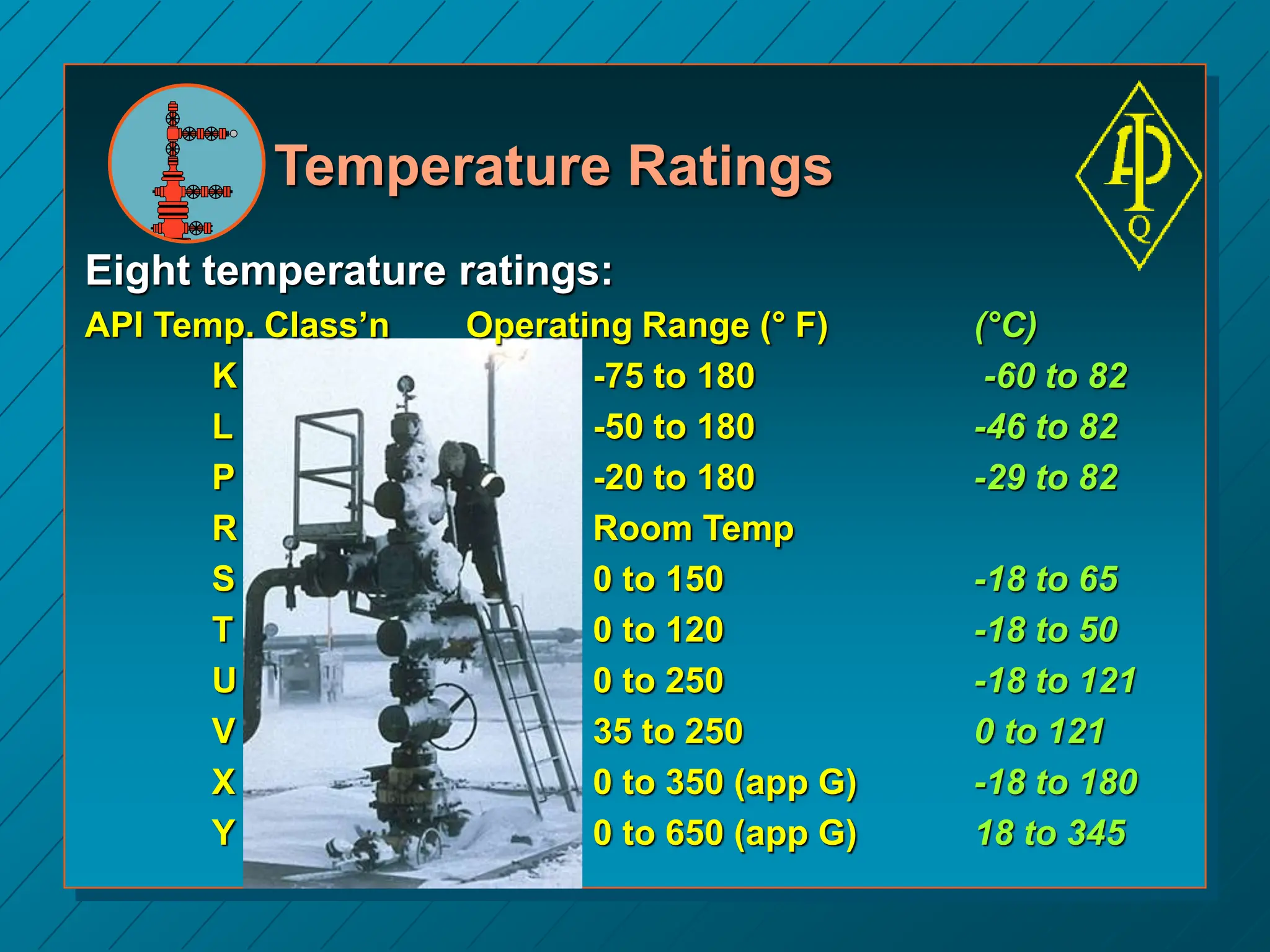 Temperature Ratings

API Q

Eight temperature ratings:

| API Temp. Class'n | Operating Range (° F) | (°C) |
|---|---|---|
| K | -75 to 180 | -60 to 82 |
| L | -50 to 180 | -46 to 82 |
| P | -20 to 180 | -29 to 82 |
| R | Room Temp | |
| S | 0 to 150 | -18 to 65 |
| T | 0 to 120 | -18 to 50 |
| U | 0 to 250 | -18 to 121 |
| V | 35 to 250 | 0 to 121 |
| X | 0 to 350 (app G) | -18 to 180 |
| Y | 0 to 650 (app G) | 18 to 345 |